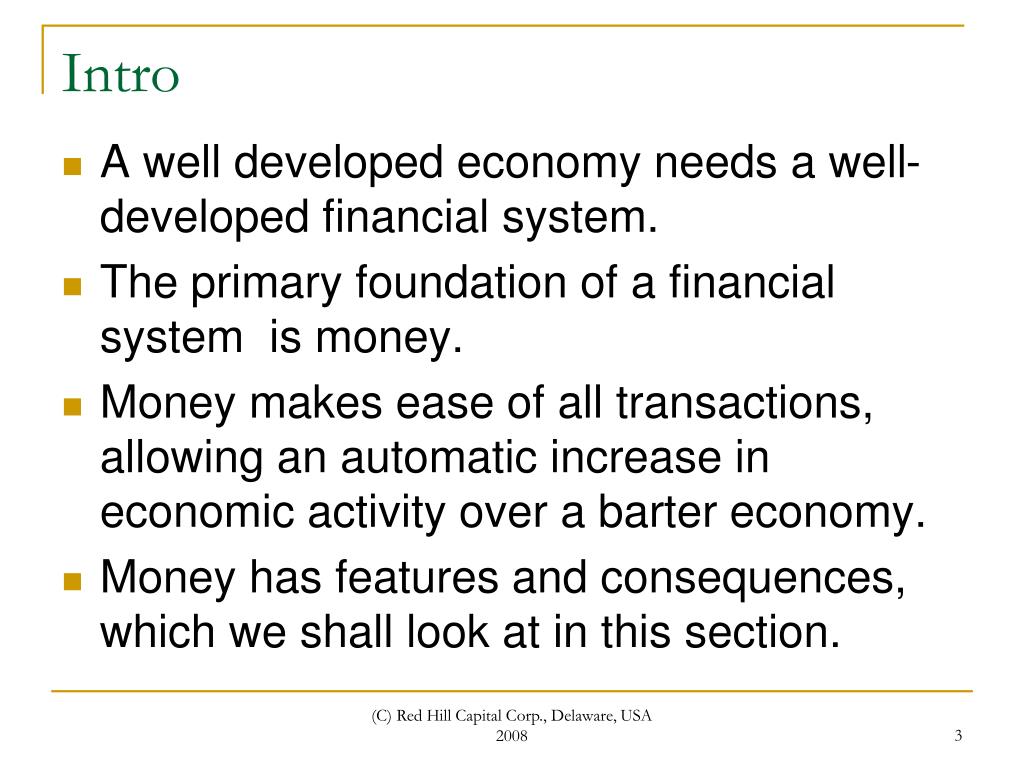 Intro

A well developed economy needs a well-developed financial system.

The primary foundation of a financial system is money.

Money makes ease of all transactions, allowing an automatic increase in economic activity over a barter economy.

Money has features and consequences, which we shall look at in this section.

(C) Red Hill Capital Corp., Delaware, USA 2008

3